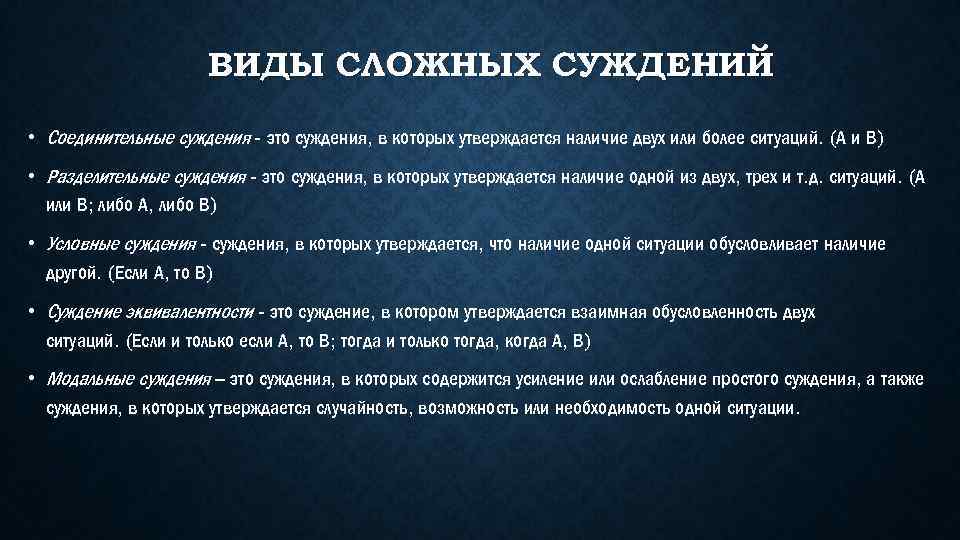 ВИДЫ СЛОЖНЫХ СУЖДЕНИЙ

• Соединительные суждения - это суждения, в которых утверждается наличие двух или более ситуаций. (А и В)

• Разделительные суждения - это суждения, в которых утверждается наличие одной из двух, трех и т.д. ситуаций. (А или В; либо А, либо В)

• Условные суждения - суждения, в которых утверждается, что наличие одной ситуации обусловливает наличие другой. (Если А, то В)

• Суждение эквивалентности - это суждение, в котором утверждается взаимная обусловленность двух ситуаций. (Если и только если А, то В; тогда и только тогда, когда А, В)

• Модальные суждения – это суждения, в которых содержится усиление или ослабление простого суждения, а также суждения, в которых утверждается случайность, возможность или необходимость одной ситуации.